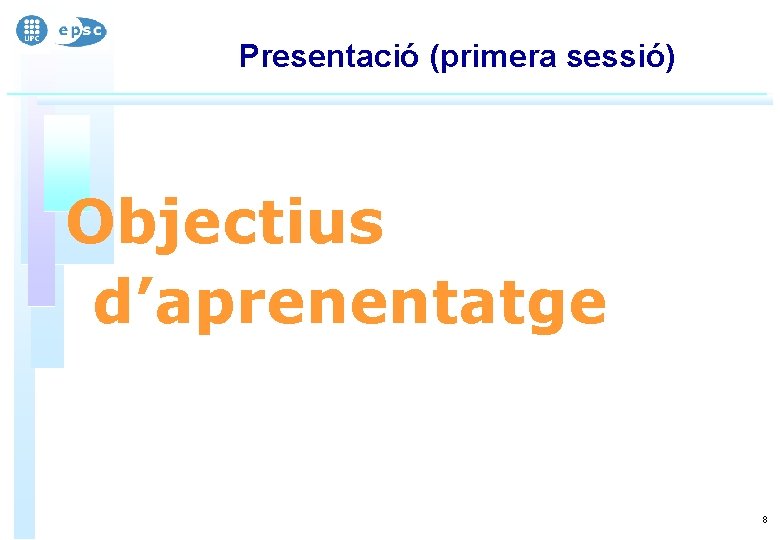 UPC epsc

Presentació (primera sessió)

Objectius d’aprenentatge

8